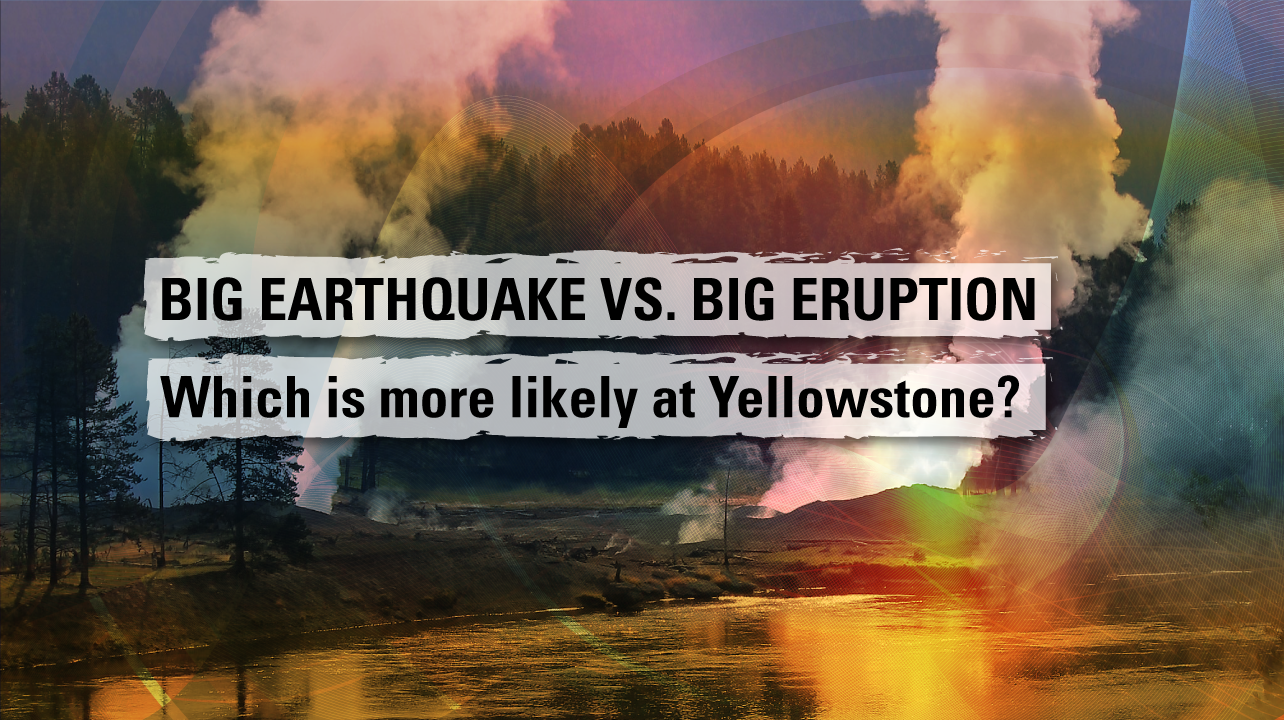 BIG EARTHQUAKE VS. BIG ERUPTION

Which is more likely at Yellowstone?